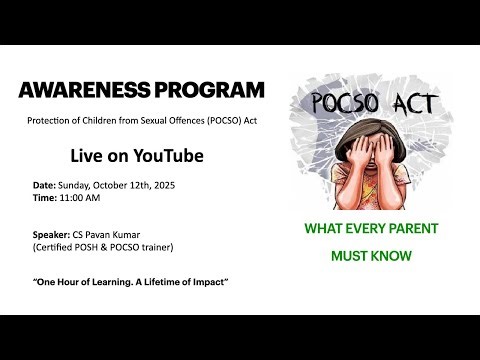 AWARENESS PROGRAM

Protection of Children from Sexual Offences (POCSO) Act

Live on YouTube

Date: Sunday, October 12th, 2025
Time: 11:00 AM

Speaker: CS Pavan Kumar
(Certified POSH & POCSO trainer)

"One Hour of Learning. A Lifetime of Impact"

POCSO ACT

WHAT EVERY PARENT MUST KNOW